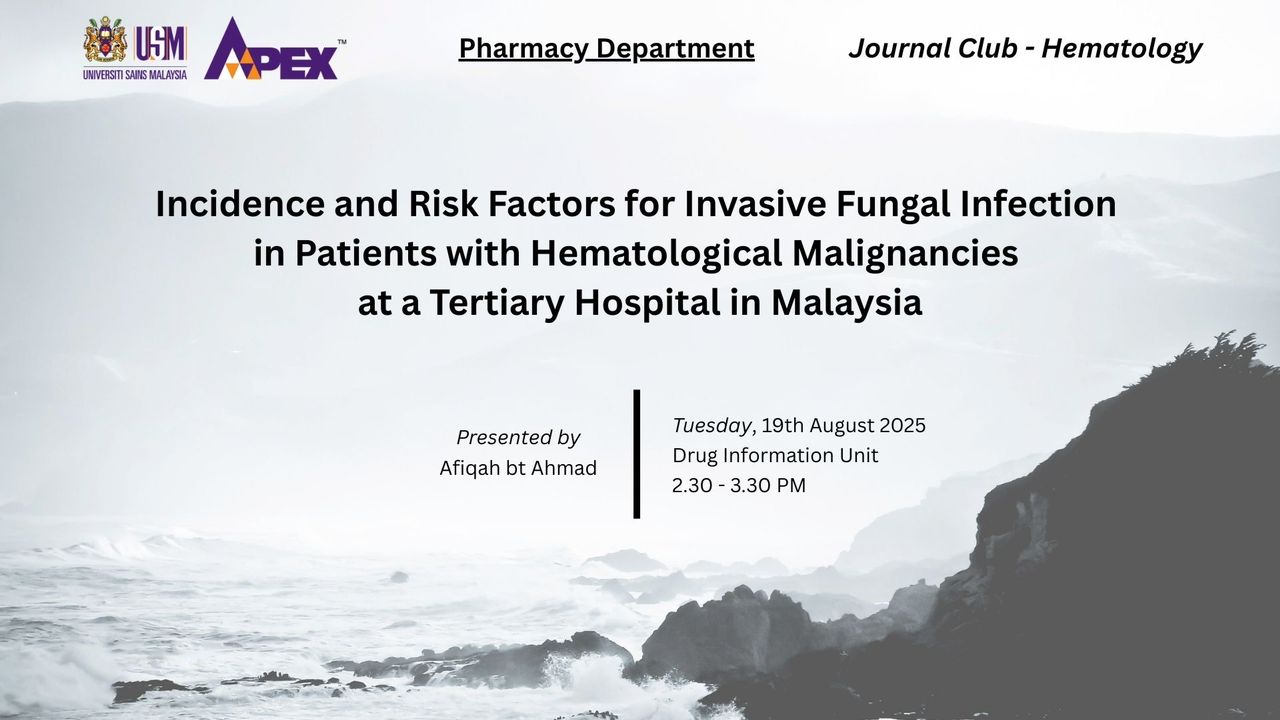 USM
UNIVERSITI SAINS MALAYSIA

APEX™

Pharmacy Department

Journal Club - Hematology

Incidence and Risk Factors for Invasive Fungal Infection in Patients with Hematological Malignancies at a Tertiary Hospital in Malaysia

Presented by
Afiqah bt Ahmad

Tuesday, 19th August 2025
Drug Information Unit
2.30 - 3.30 PM